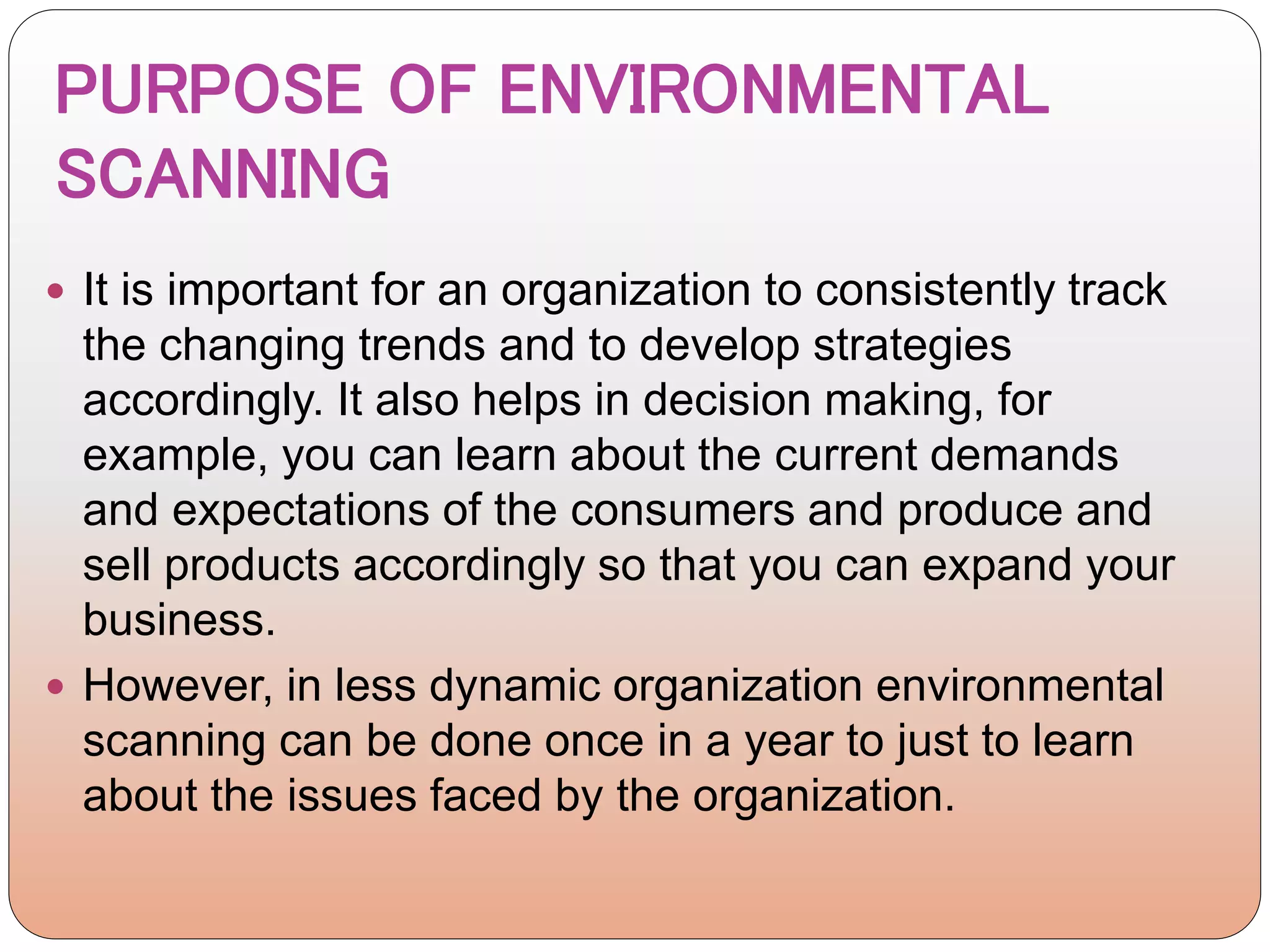 PURPOSE OF ENVIRONMENTAL SCANNING

- It is important for an organization to consistently track the changing trends and to develop strategies accordingly. It also helps in decision making, for example, you can learn about the current demands and expectations of the consumers and produce and sell products accordingly so that you can expand your business.
- However, in less dynamic organization environmental scanning can be done once in a year to just to learn about the issues faced by the organization.